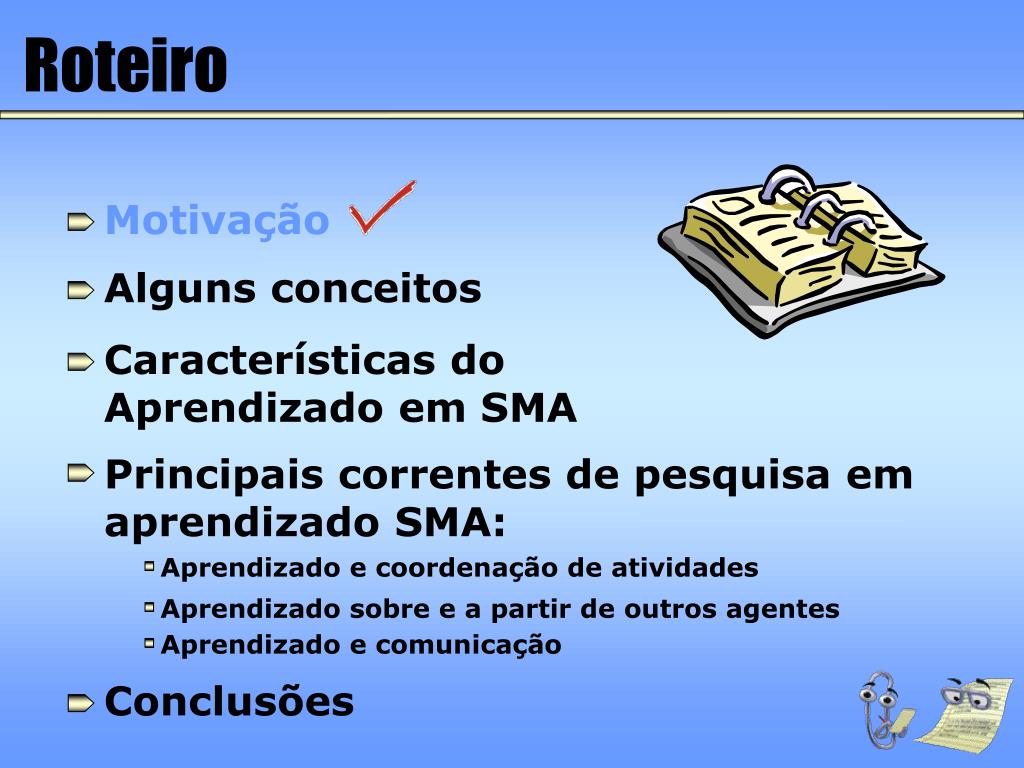 Roteiro

Motivação

Alguns conceitos

Características do Aprendizado em SMA

Principais correntes de pesquisa em aprendizado SMA:

Aprendizado e coordenação de atividades

Aprendizado sobre e a partir de outros agentes

Aprendizado e comunicação

Conclusões